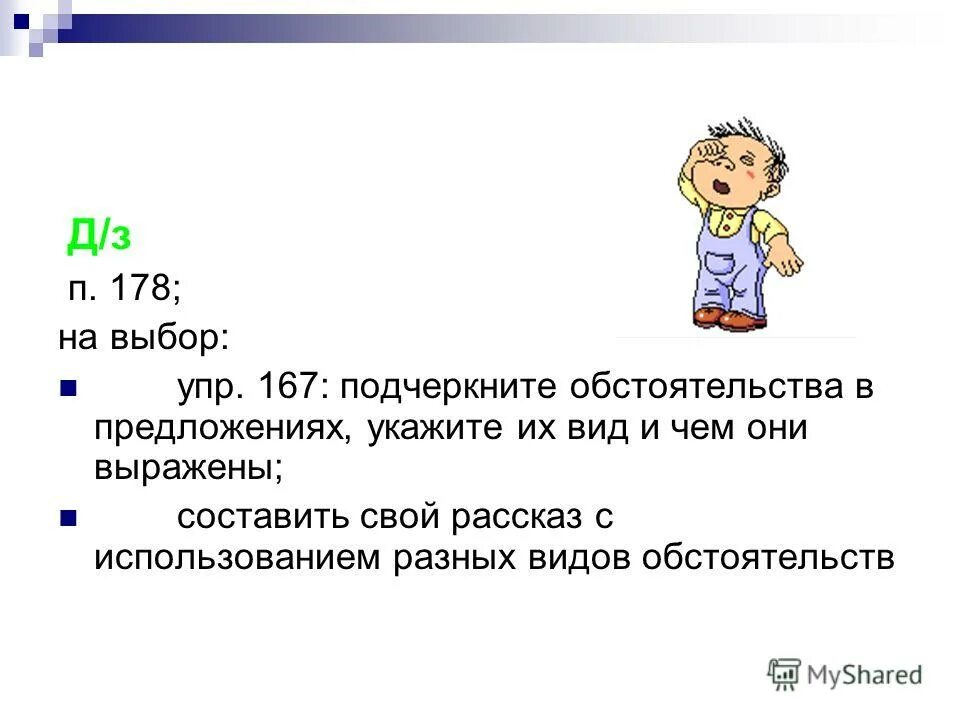 Д/з

п. 178;

на выбор:

упр. 167: подчеркните обстоятельства в предложениях, укажите их вид и чем они выражены;

составить свой рассказ с использованием разных видов обстоятельств

MyShared